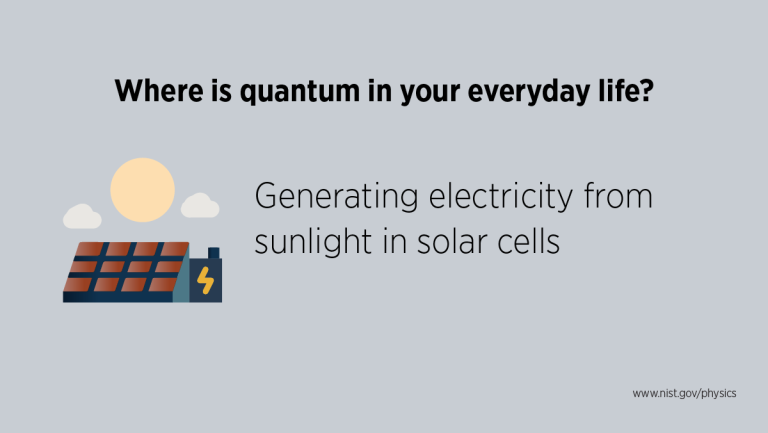 Where is quantum in your everyday life?

Generating electricity from sunlight in solar cells

www.nist.gov/physics